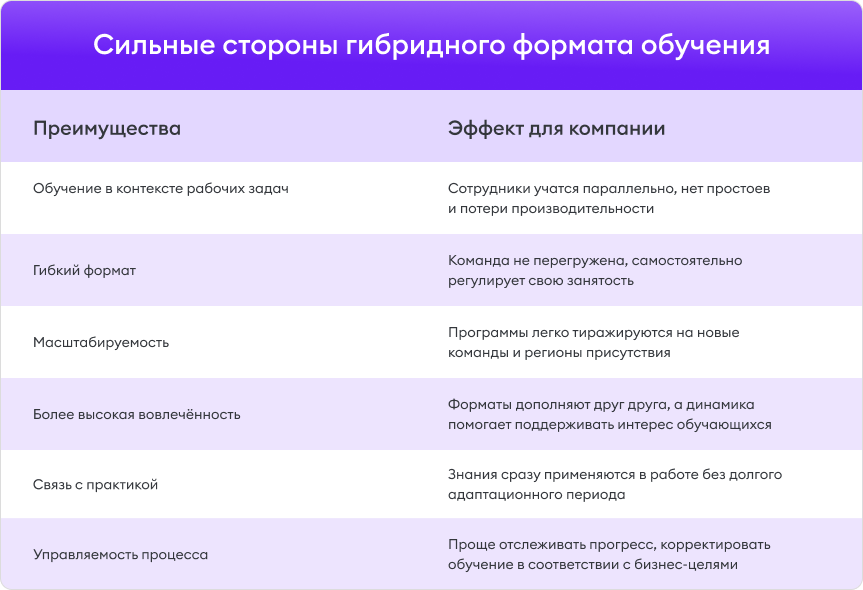 Сильные стороны гибридного формата обучения

| Преимущества | Эффект для компании |
|---|---|
| Обучение в контексте рабочих задач | Сотрудники учатся параллельно, нет простоев и потери производительности |
| Гибкий формат | Команда не перегружена, самостоятельно регулирует свою занятость |
| Масштабируемость | Программы легко тиражируются на новые команды и регионы присутствия |
| Более высокая вовлечённость | Форматы дополняют друг друга, а динамика помогает поддерживать интерес обучающихся |
| Связь с практикой | Знания сразу применяются в работе без долгого адаптационного периода |
| Управляемость процесса | Проще отслеживать прогресс, корректировать обучение в соответствии с бизнес-целями |